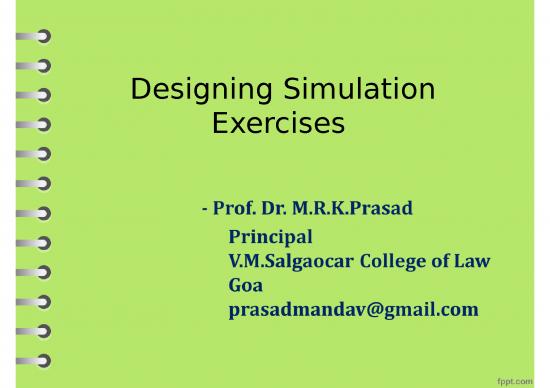 Designing Simulation Exercises

- Prof. Dr. M.R.K.Prasad
Principal
V.M.Salgaocar College of Law
Goa
prasadmandav@gmail.com

fppt.com